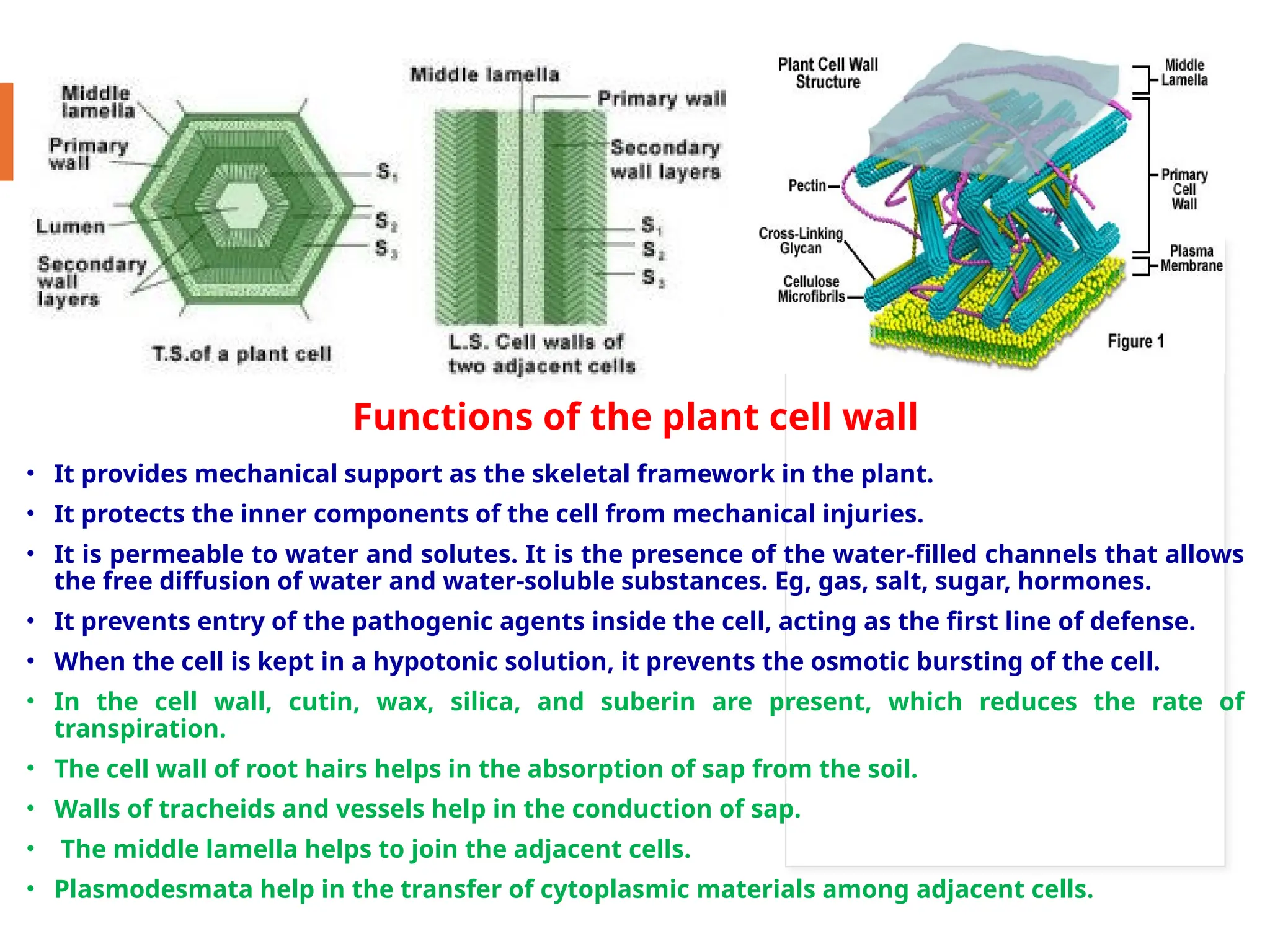 Middle lamella

Primary wall

Lumen

Secondary wall layers

$S_1$

$S_2$

$S_3$

T.S.of a plant cell

Middle lamella

Primary wall

Secondary wall layers

$S_1$

$S_2$

$S_3$

L.S. Cell walls of two adjacent cells

Plant Cell Wall Structure

Pectin

Cross-Linking Glycan

Cellulose Microfibrils

Middle Lamella

Primary Cell Wall

Plasma Membrane

Figure 1

Functions of the plant cell wall

• It provides mechanical support as the skeletal framework in the plant.

• It protects the inner components of the cell from mechanical injuries.

• It is permeable to water and solutes. It is the presence of the water-filled channels that allows the free diffusion of water and water-soluble substances. Eg, gas, salt, sugar, hormones.

• It prevents entry of the pathogenic agents inside the cell, acting as the first line of defense.

• When the cell is kept in a hypotonic solution, it prevents the osmotic bursting of the cell.

• In the cell wall, cutin, wax, silica, and suberin are present, which reduces the rate of transpiration.

• The cell wall of root hairs helps in the absorption of sap from the soil.

• Walls of tracheids and vessels help in the conduction of sap.

• The middle lamella helps to join the adjacent cells.

• Plasmodesmata help in the transfer of cytoplasmic materials among adjacent cells.